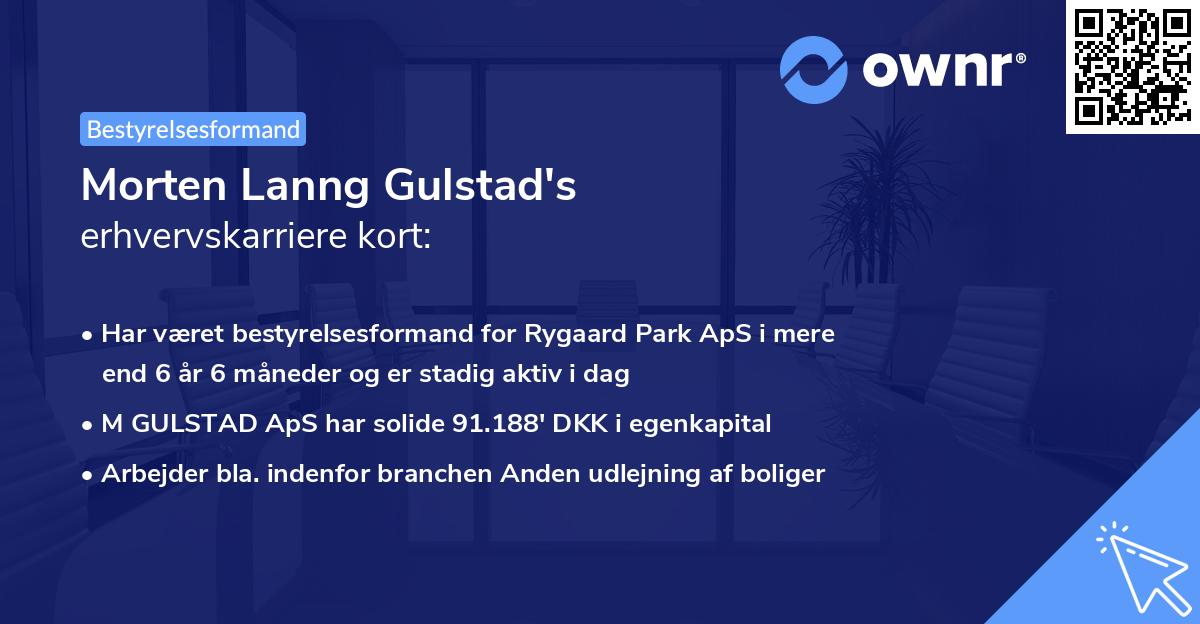 ownr®

Bestyrelsesformand

Morten Lanng Gulstad's
erhvervskarriere kort:

• Har været bestyrelsesformand for Rygaard Park ApS i mere end 6 år 6 måneder og er stadig aktiv i dag

• M GULSTAD ApS har solide 91.188' DKK i egenkapital

• Arbejder bla. indenfor branchen Anden udlejning af boliger